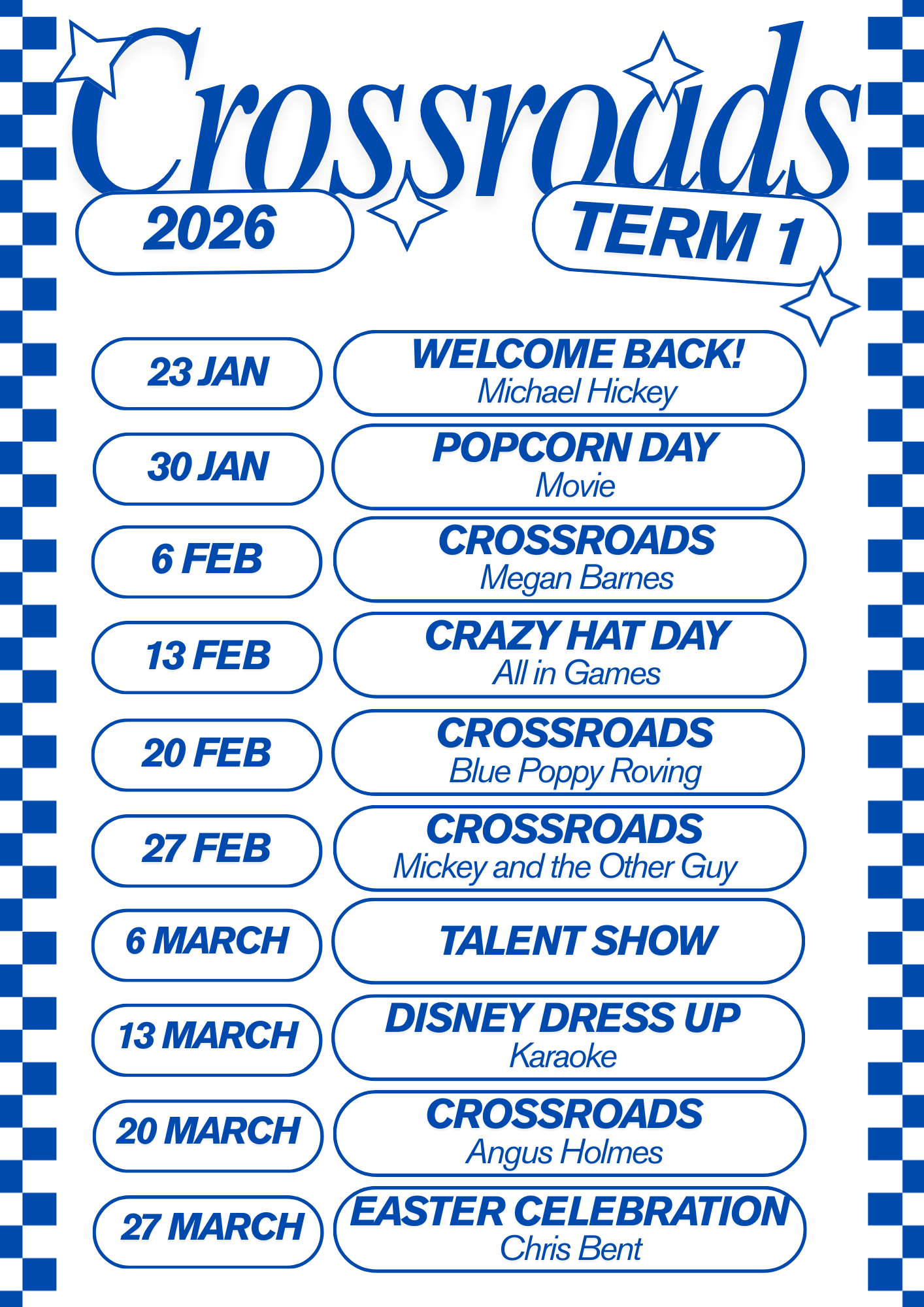 Crossroads

2026

TERM 1

23 JAN
WELCOME BACK!
Michael Hickey

30 JAN
POPCORN DAY
Movie

6 FEB
CROSSROADS
Megan Barnes

13 FEB
CRAZY HAT DAY
All in Games

20 FEB
CROSSROADS
Blue Poppy Roving

27 FEB
CROSSROADS
Mickey and the Other Guy

6 MARCH
TALENT SHOW

13 MARCH
DISNEY DRESS UP
Karaoke

20 MARCH
CROSSROADS
Angus Holmes

27 MARCH
EASTER CELEBRATION
Chris Bent